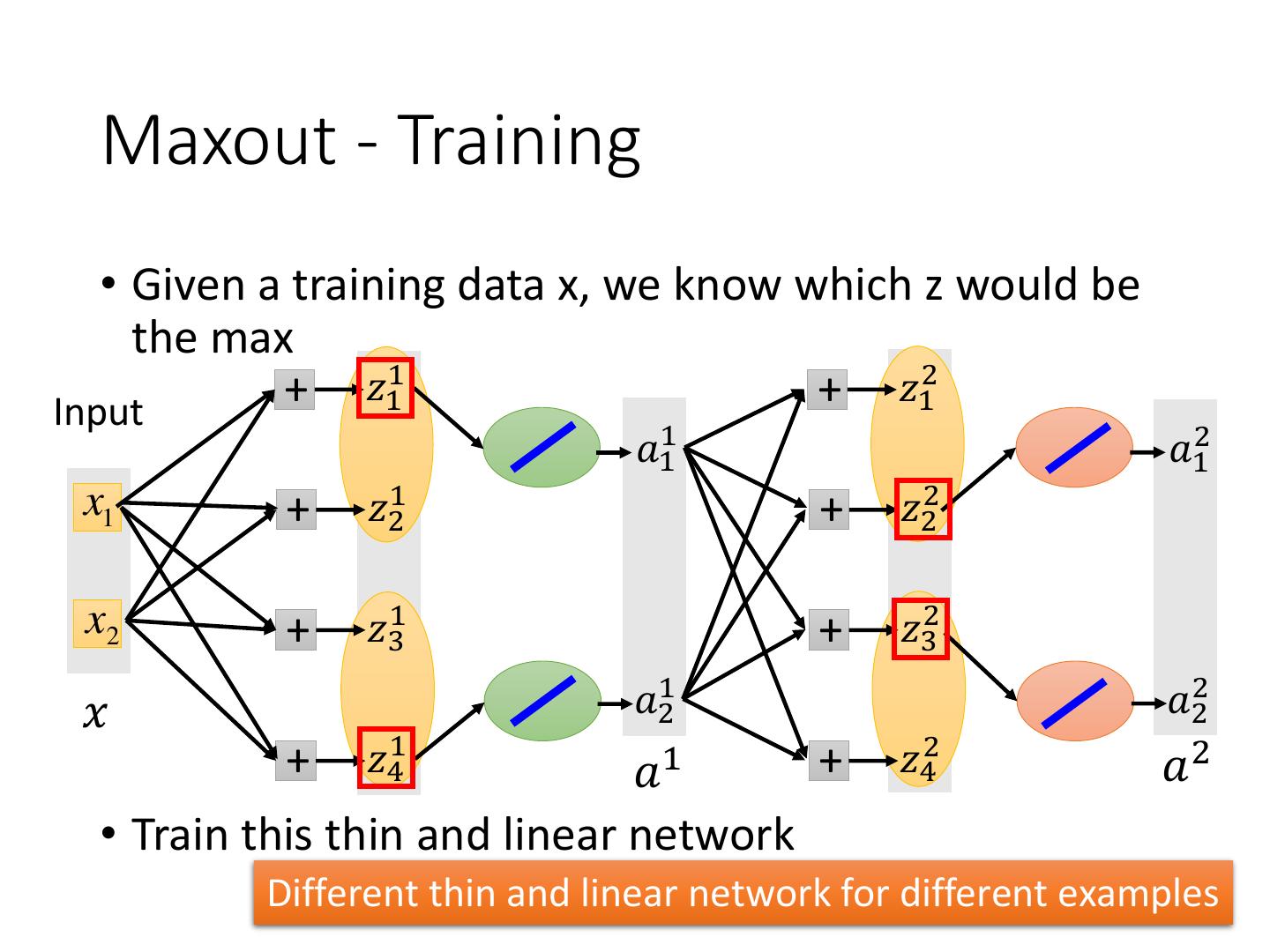 Maxout - Training

• Given a training data x, we know which z would be the max

Input

$x_1$

$x_2$

$x$

+

+

+

+

$z_1^1$

$z_2^1$

$z_3^1$

$z_4^1$

$a_1^1$

$a_2^1$

$a^1$

+

+

+

+

$z_1^2$

$z_2^2$

$z_3^2$

$z_4^2$

$a_1^2$

$a_2^2$

$a^2$

• Train this thin and linear network

Different thin and linear network for different examples